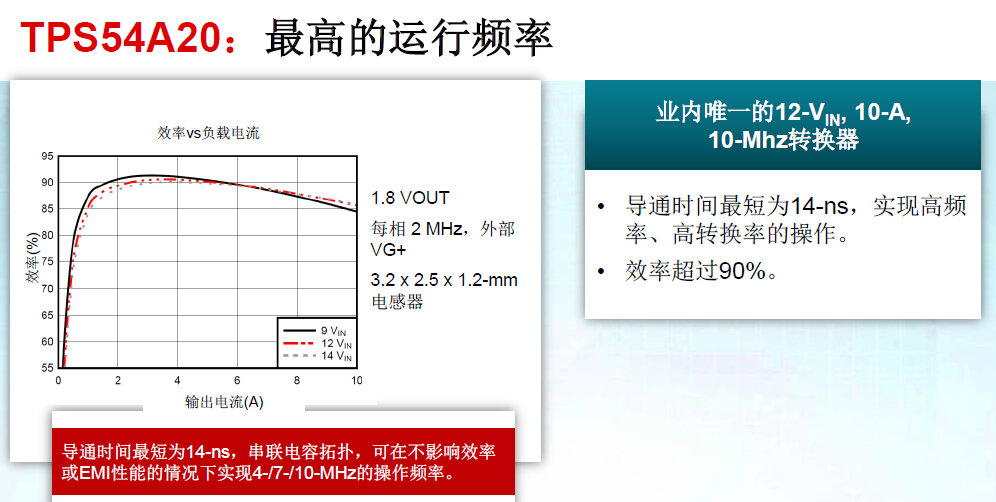 TPS54A20：最高的运行频率

效率vs负载电流

效率(%)

95
90
85
80
75
70
65
60
55

0 2 4 6 8 10

输出电流(A)

9 $V_{IN}$
12 $V_{IN}$
14 $V_{IN}$

1.8 VOUT

每相 2 MHz，外部 VG+

3.2 x 2.5 x 1.2-mm 电感器

导通时间最短为14-ns，串联电容拓扑，可在不影响效率或EMI性能的情况下实现4-/7-/10-MHz的操作频率。

业内唯一的12-$V_{IN}$, 10-A, 10-Mhz转换器

• 导通时间最短为14-ns，实现高频率、高转换率的操作。
• 效率超过90%。